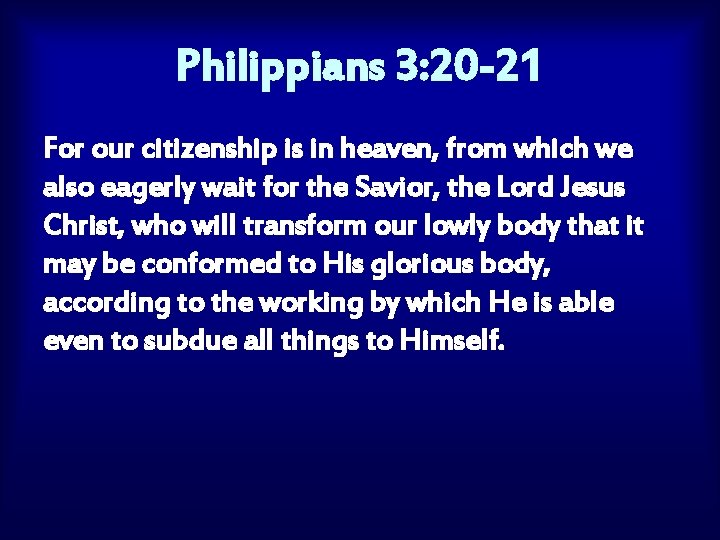 Philippians 3:20-21

For our citizenship is in heaven, from which we also eagerly wait for the Savior, the Lord Jesus Christ, who will transform our lowly body that it may be conformed to His glorious body, according to the working by which He is able even to subdue all things to Himself.